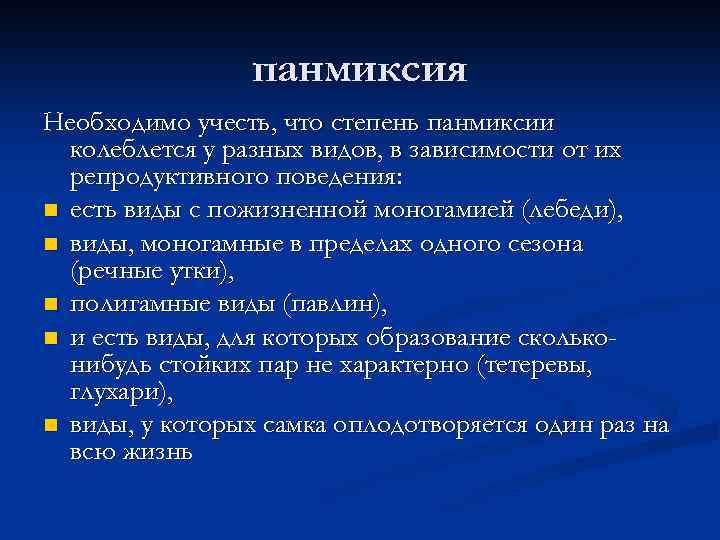 панмиксия

Необходимо учесть, что степень панмиксии колеблется у разных видов, в зависимости от их репродуктивного поведения:

- есть виды с пожизненной моногамией (лебеди),
- виды, моногамные в пределах одного сезона (речные утки),
- полигамные виды (павлин),
- и есть виды, для которых образование сколько-нибудь стойких пар не характерно (тетеревы, глухари),
- виды, у которых самка оплодотворяется один раз на всю жизнь